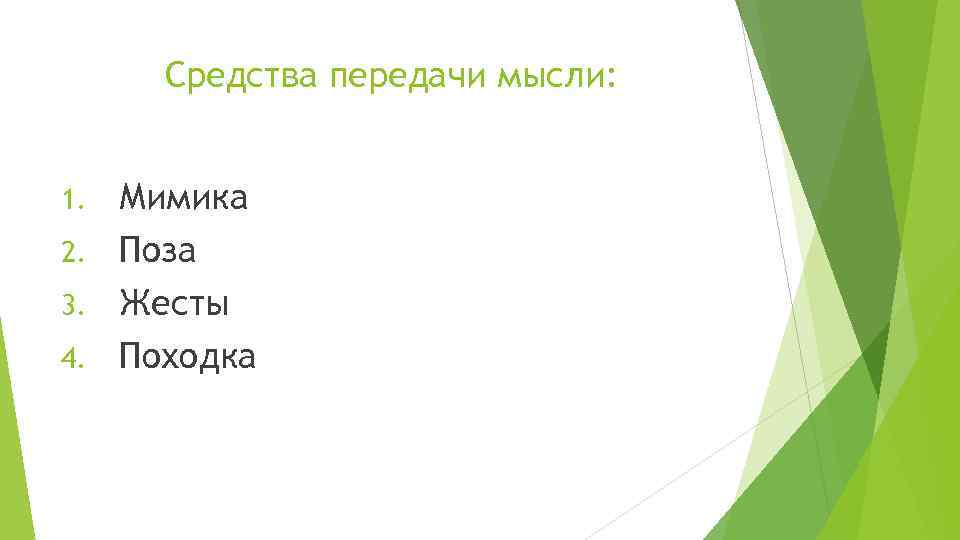 Средства передачи мысли:

1. Мимика
2. Поза
3. Жесты
4. Походка